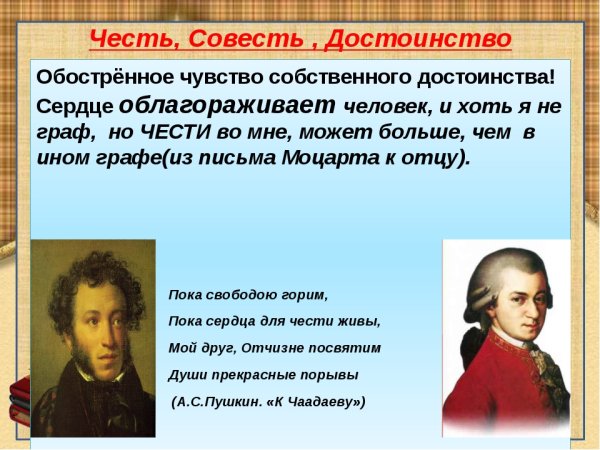 Честь, Совесть , Достоинство

Обострённое чувство собственного достоинства! Сердце облагораживает человек, и хоть я не граф, но ЧЕСТИ во мне, может больше, чем в ином графе(из письма Моцарта к отцу).

Пока свободою горим,
Пока сердца для чести живы,
Мой друг, Отчизне посвятим
Души прекрасные порывы
(А.С.Пушкин. «К Чаадаеву»)